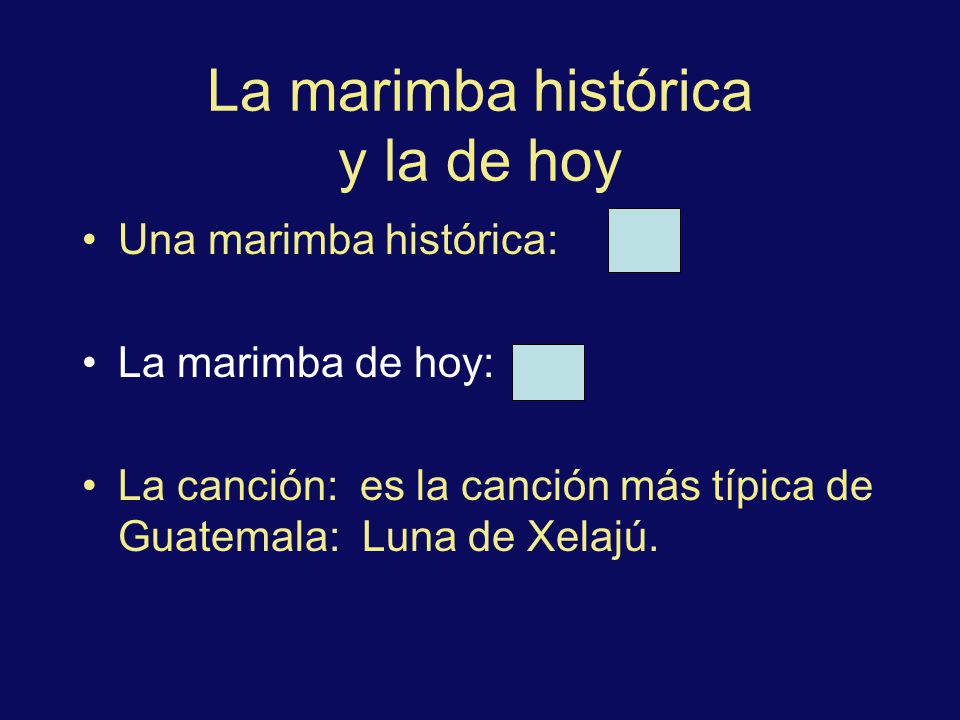 La marimba histórica
y la de hoy

• Una marimba histórica:

• La marimba de hoy:

• La canción: es la canción más típica de Guatemala: Luna de Xelajú.